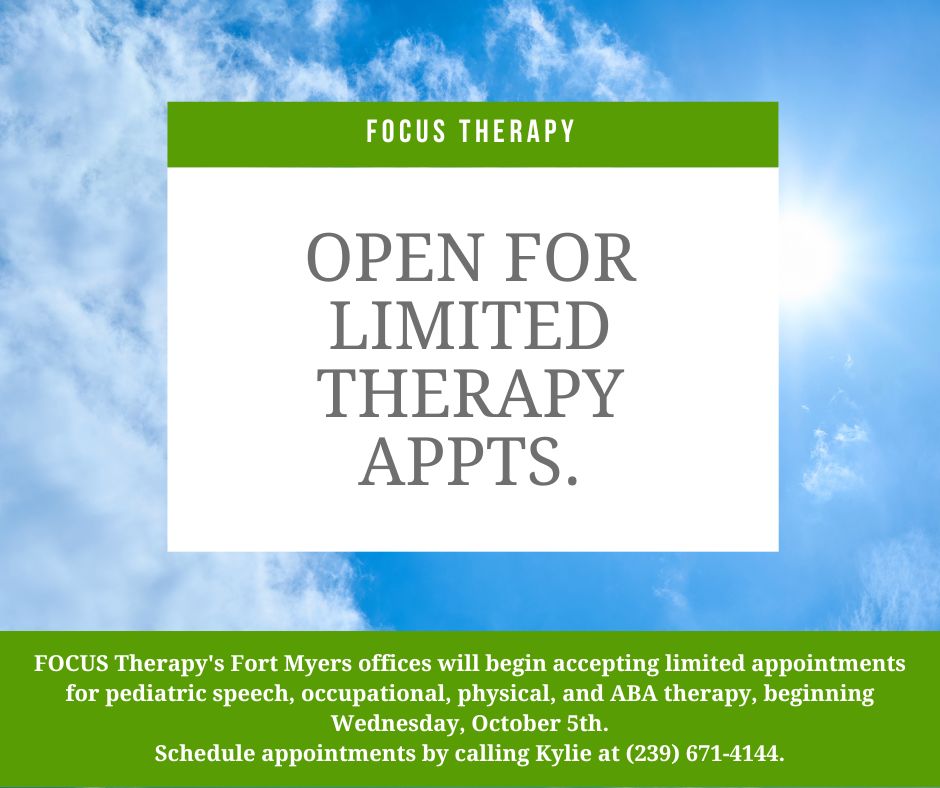 FOCUS THERAPY

OPEN FOR LIMITED THERAPY APPTS.

FOCUS Therapy's Fort Myers offices will begin accepting limited appointments for pediatric speech, occupational, physical, and ABA therapy, beginning Wednesday, October 5th.
Schedule appointments by calling Kylie at (239) 671-4144.